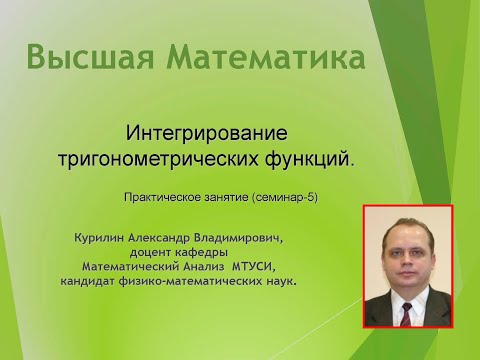 Высшая Математика

Интегрирование тригонометрических функций.

Практическое занятие (семинар-5)

Курилин Александр Владимирович,
доцент кафедры
Математический Анализ МТУСИ,
кандидат физико-математических наук.